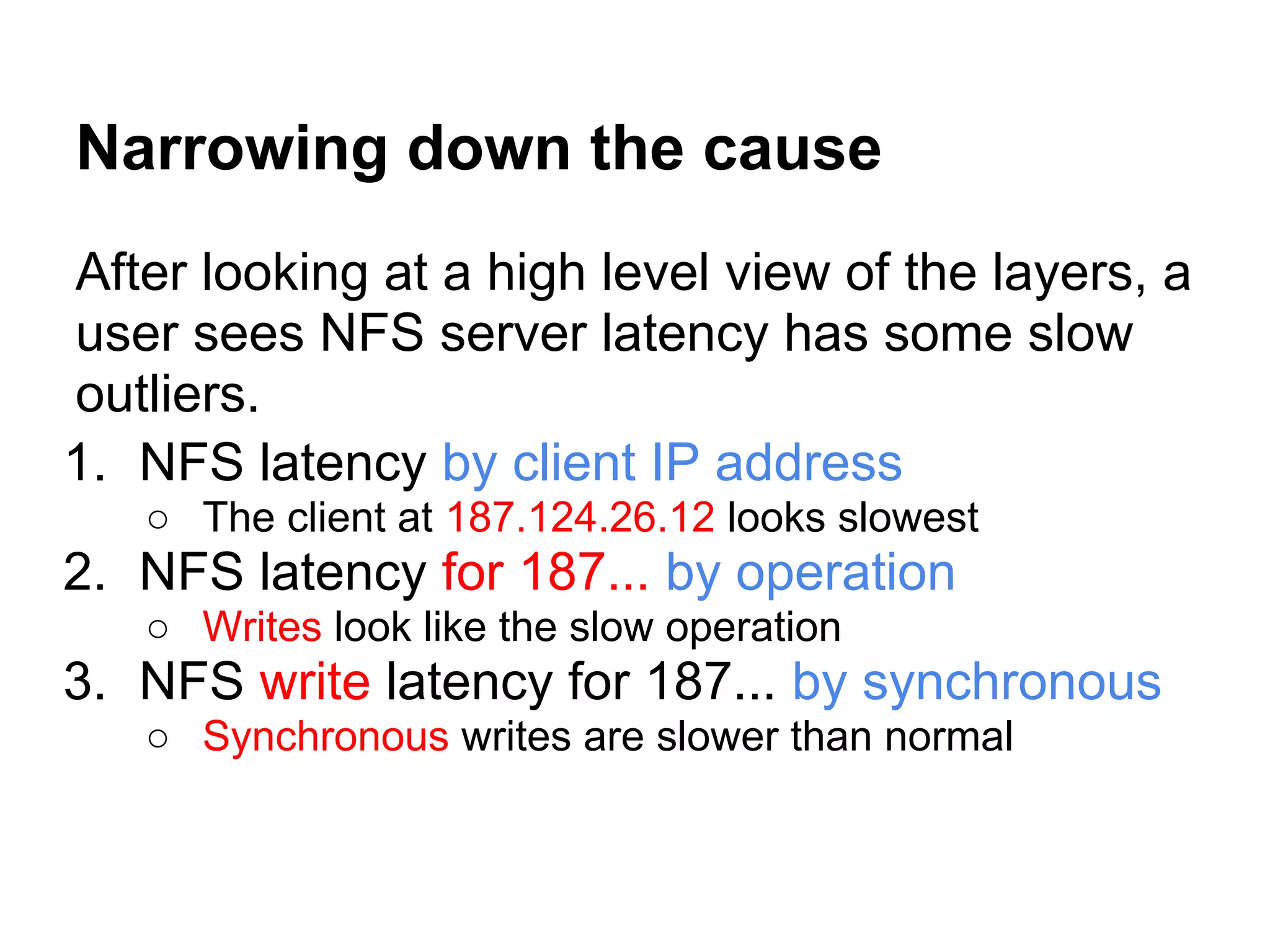 Narrowing down the cause

After looking at a high level view of the layers, a user sees NFS server latency has some slow outliers.

1. NFS latency by client IP address
 ○ The client at 187.124.26.12 looks slowest
2. NFS latency for 187... by operation
 ○ Writes look like the slow operation
3. NFS write latency for 187... by synchronous
 ○ Synchronous writes are slower than normal